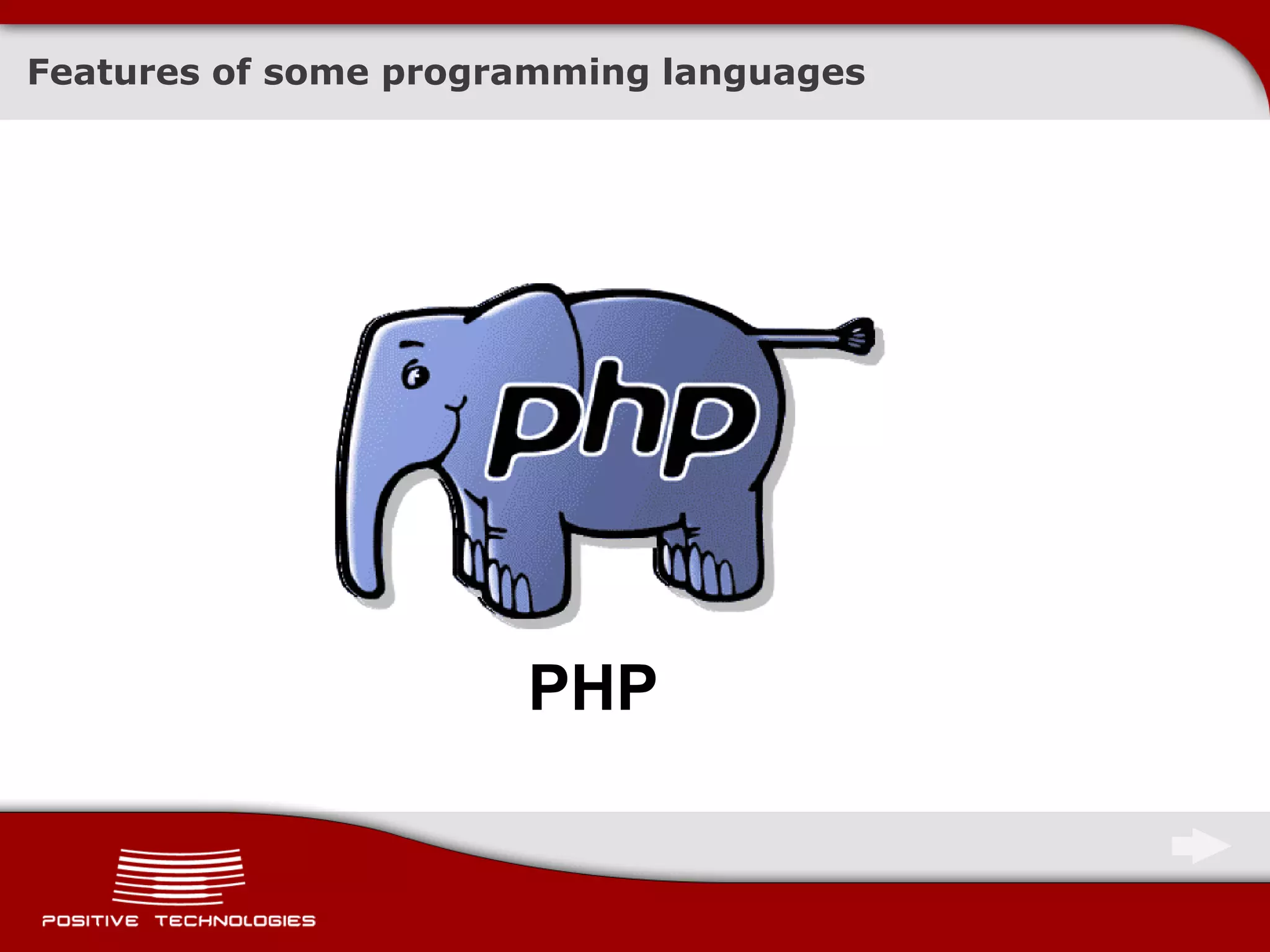 Features of some programming languages

php

PHP

POSITIVE TECHNOLOGIES